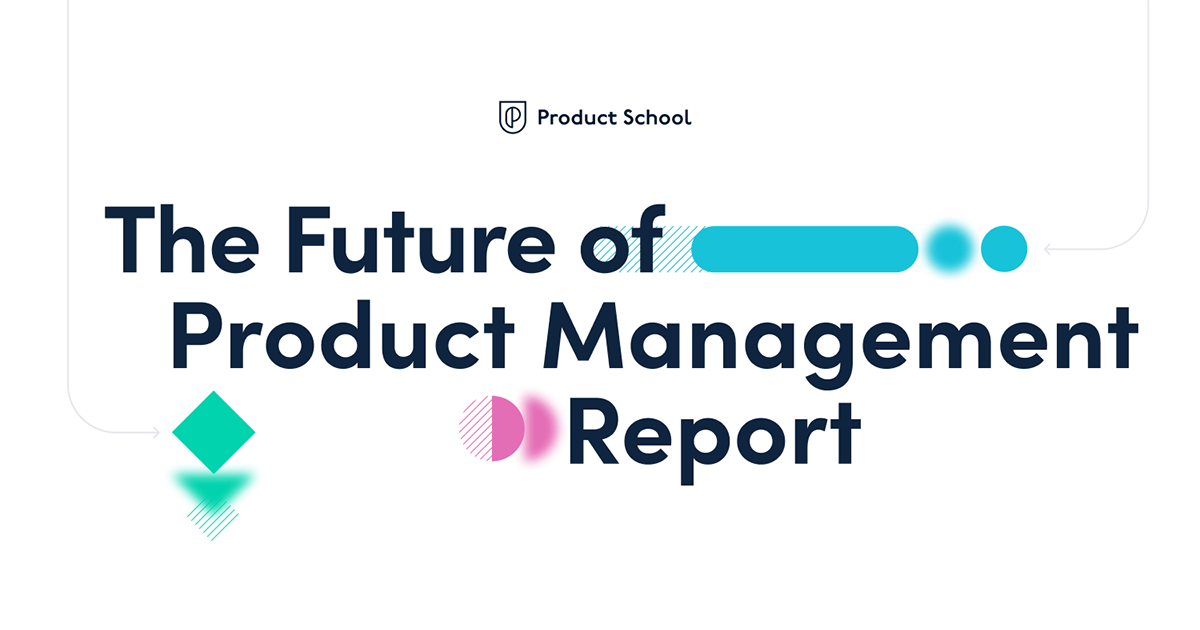 Product School

The Future of Product Management Report